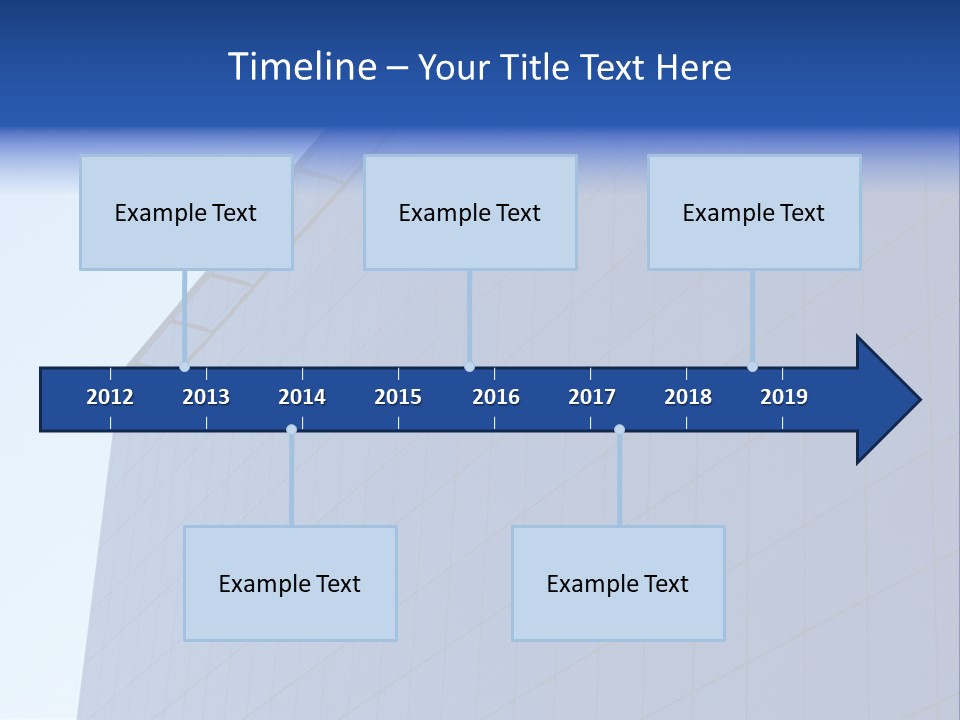 Timeline – Your Title Text Here

Example Text

Example Text

Example Text

2012 2013 2014 2015 2016 2017 2018 2019

Example Text

Example Text